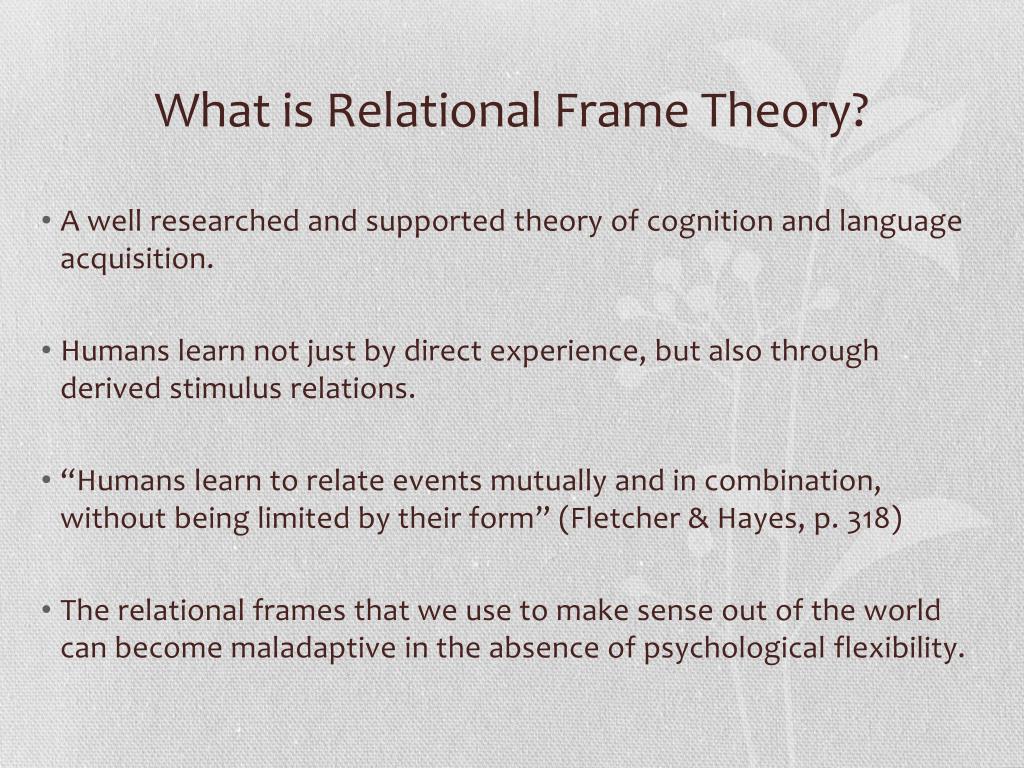 What is Relational Frame Theory?

• A well researched and supported theory of cognition and language acquisition.

• Humans learn not just by direct experience, but also through derived stimulus relations.

• “Humans learn to relate events mutually and in combination, without being limited by their form” (Fletcher & Hayes, p. 318)

• The relational frames that we use to make sense out of the world can become maladaptive in the absence of psychological flexibility.